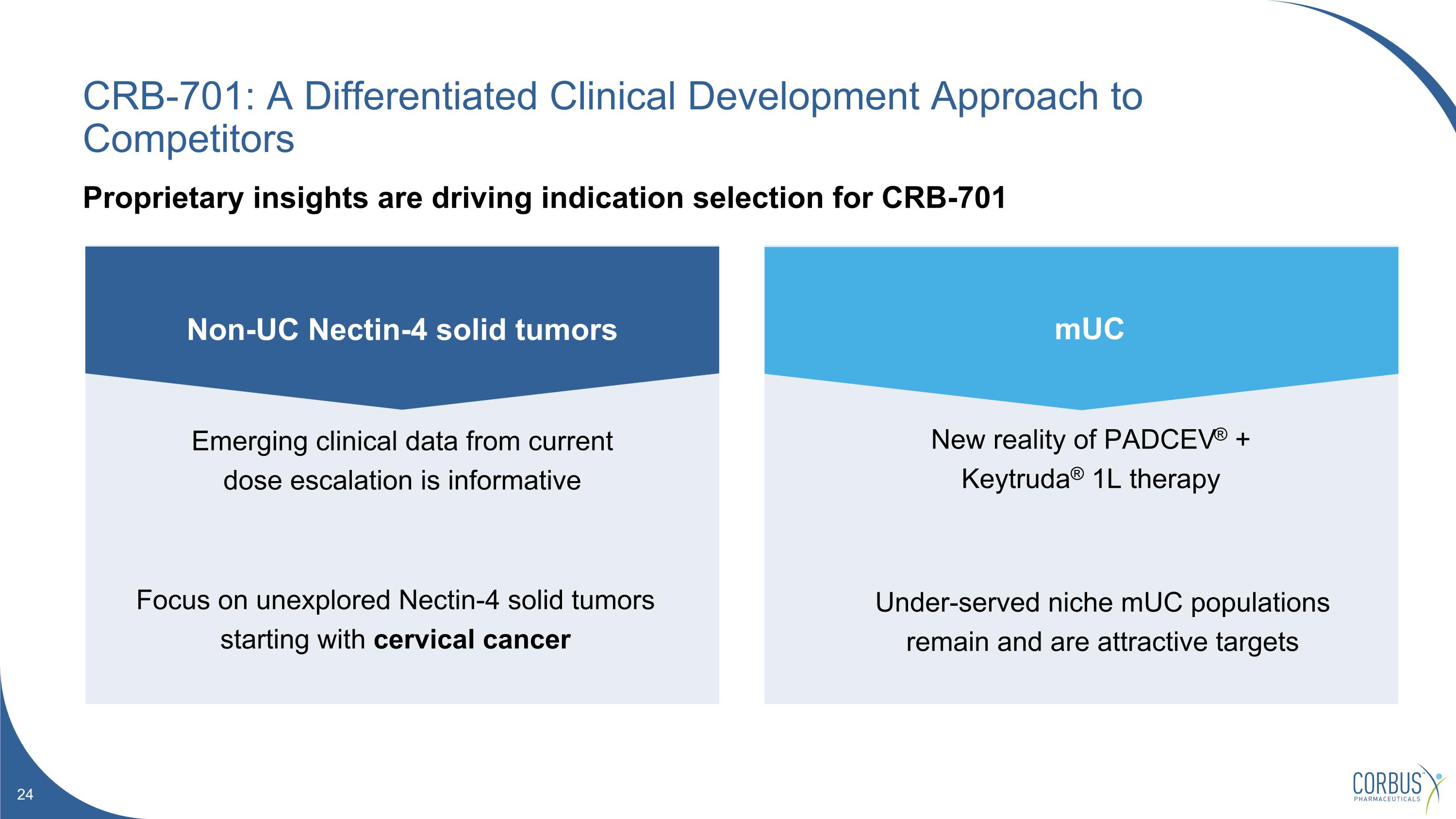 CRB-701: A Differentiated Clinical Development Approach to Competitors

Proprietary insights are driving indication selection for CRB-701

Non-UC Nectin-4 solid tumors

Emerging clinical data from current dose escalation is informative

Focus on unexplored Nectin-4 solid tumors starting with cervical cancer

mUC

New reality of PADCEV® + Keytruda® 1L therapy

Under-served niche mUC populations remain and are attractive targets

24

CORBUS PHARMACEUTICALS